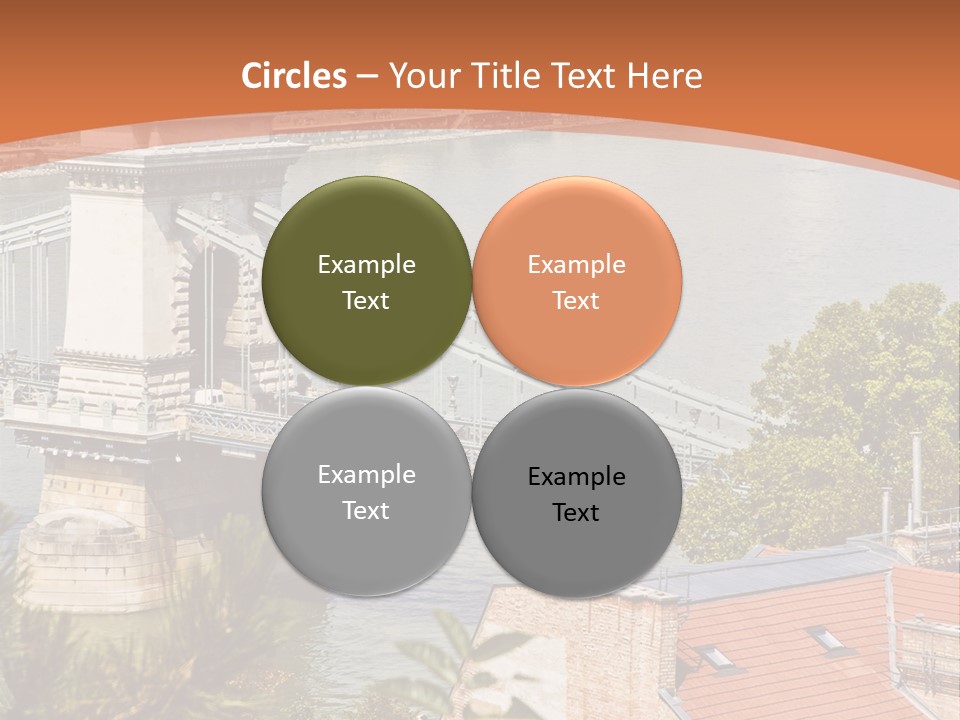 Circles – Your Title Text Here

Example Text

Example Text

Example Text

Example Text